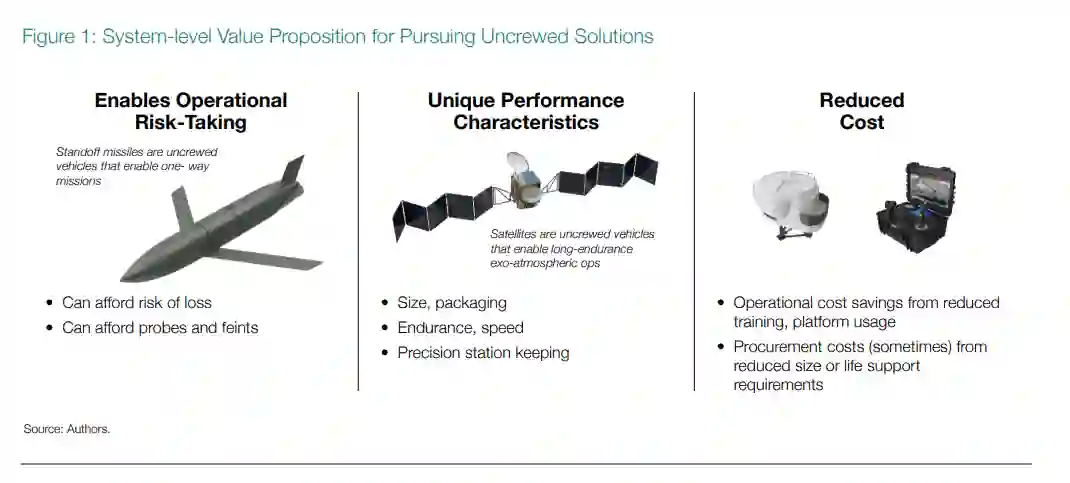 Figure 1: System-level Value Proposition for Pursuing Uncrewed Solutions

Enables Operational Risk-Taking

Standoff missiles are uncrewed vehicles that enable one- way missions

• Can afford risk of loss
• Can afford probes and feints

Unique Performance Characteristics

Satellites are uncrewed vehicles that enable long-endurance exo-atmospheric ops

• Size, packaging
• Endurance, speed
• Precision station keeping

Reduced Cost

• Operational cost savings from reduced training, platform usage
• Procurement costs (sometimes) from reduced size or life support requirements

Source: Authors.